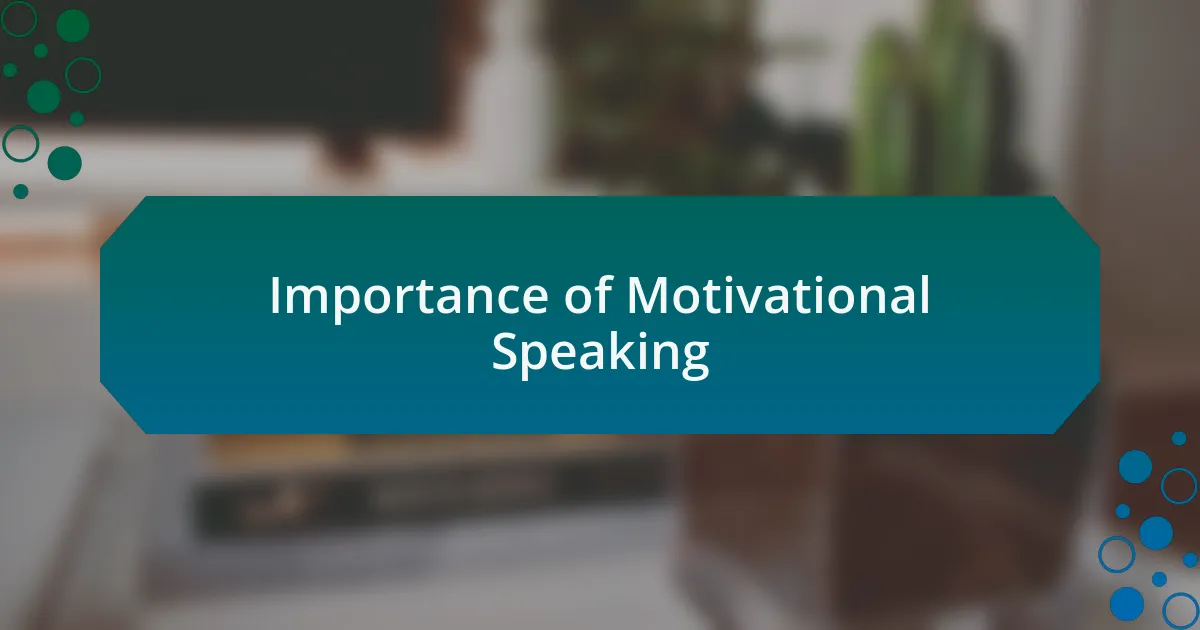 Importance of Motivational Speaking